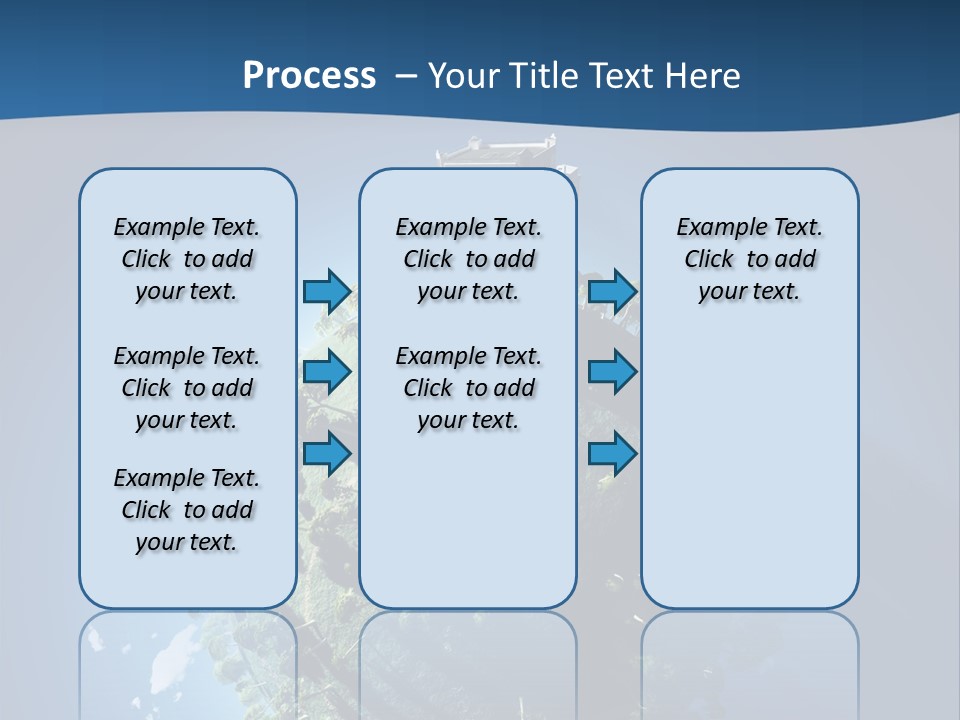 Process – Your Title Text Here

Example Text. Click to add your text.

Example Text. Click to add your text.

Example Text. Click to add your text.

Example Text. Click to add your text.

Example Text. Click to add your text.

Example Text. Click to add your text.